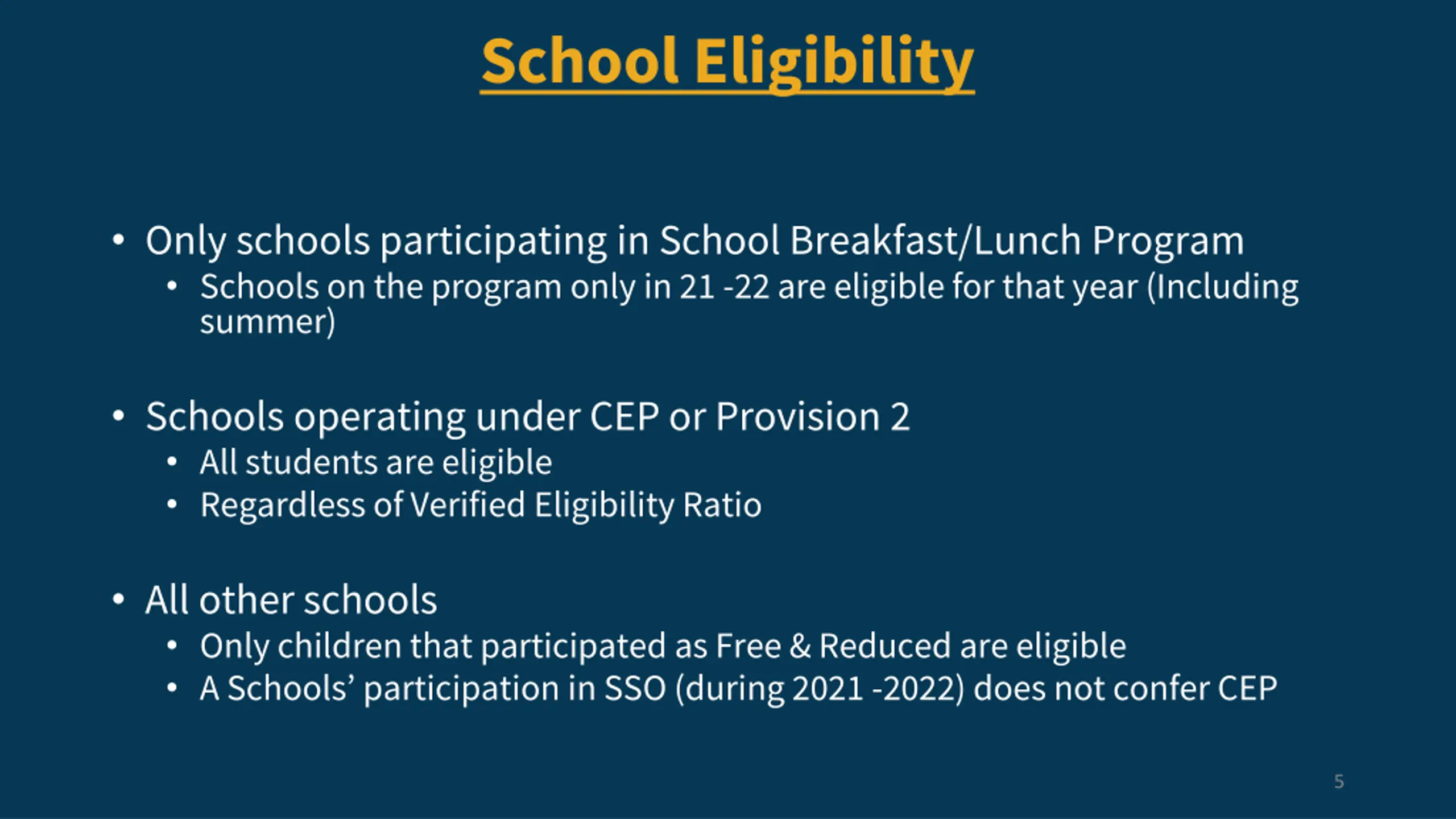 School Eligibility

• Only schools participating in School Breakfast/Lunch Program
  • Schools on the program only in 21 -22 are eligible for that year (Including summer)

• Schools operating under CEP or Provision 2
  • All students are eligible
  • Regardless of Verified Eligibility Ratio

• All other schools
  • Only children that participated as Free & Reduced are eligible
  • A Schools' participation in SSO (during 2021 -2022) does not confer CEP

5